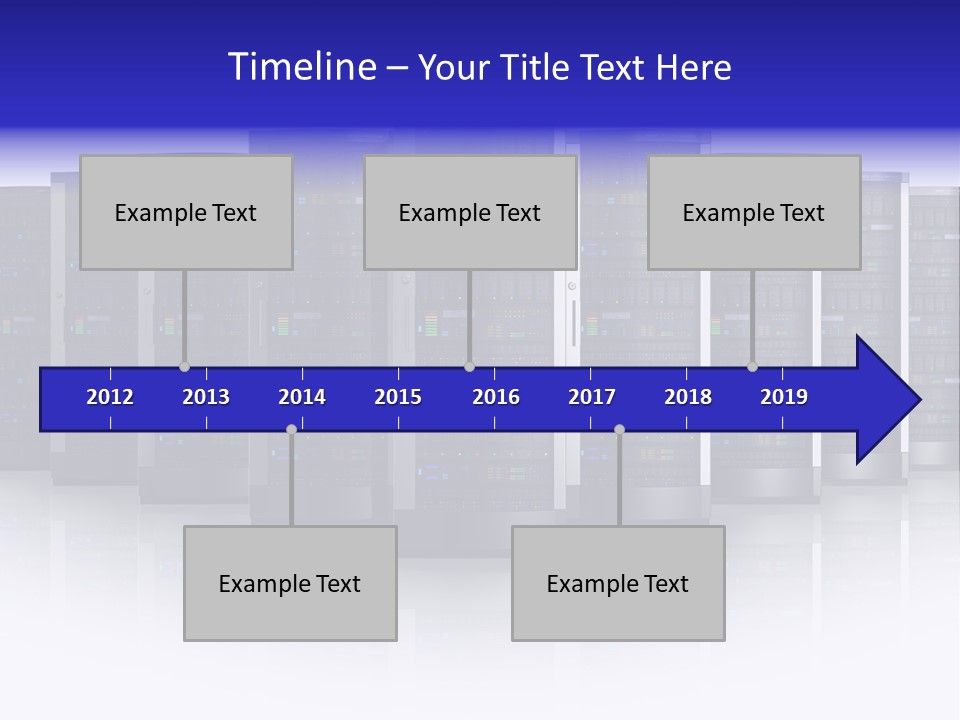 Timeline – Your Title Text Here

Example Text

Example Text

Example Text

2012 2013 2014 2015 2016 2017 2018 2019

Example Text

Example Text